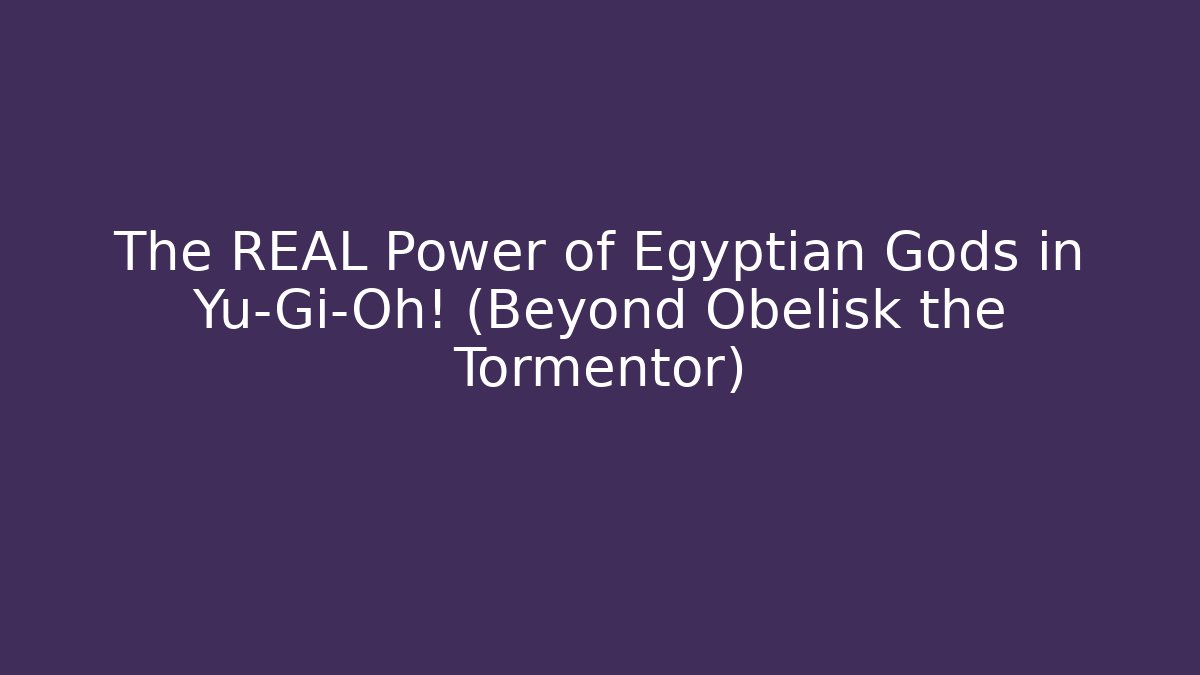 The REAL Power of Egyptian Gods in Yu-Gi-Oh! (Beyond Obelisk the Tormentor)